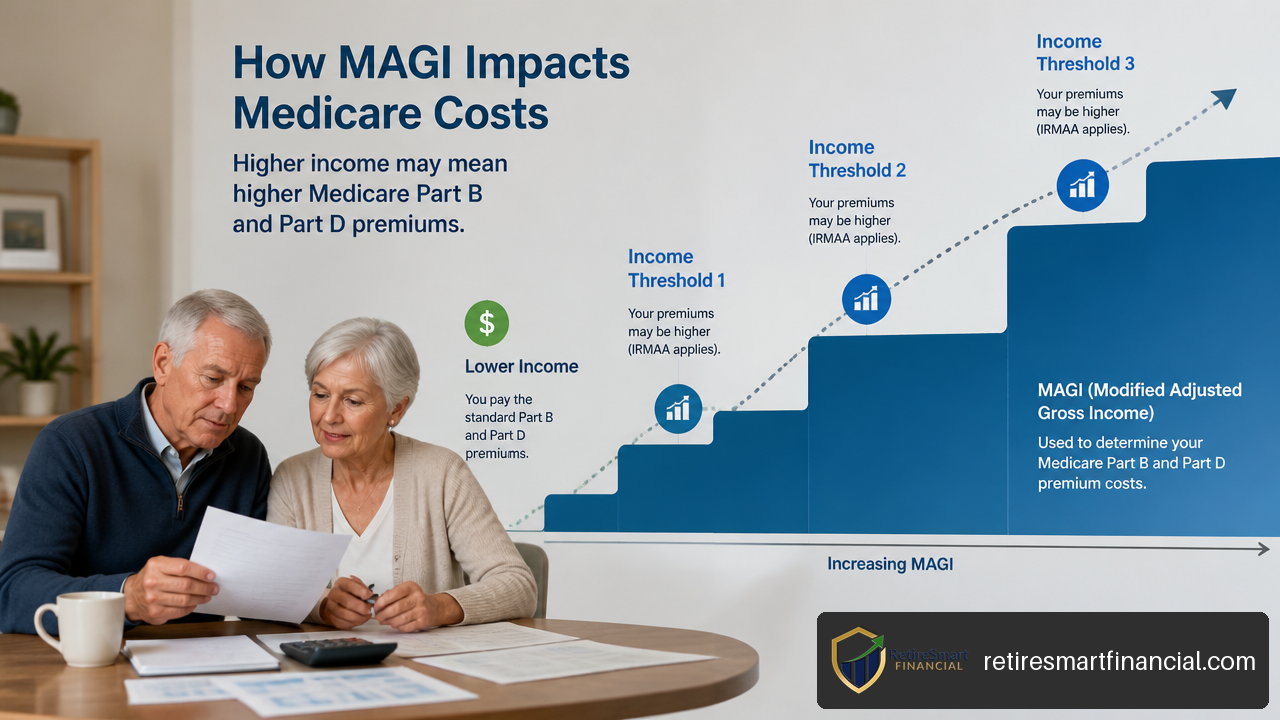 How MAGI Impacts Medicare Costs

Higher income may mean higher Medicare Part B and Part D premiums.

$

Lower Income

You pay the standard Part B and Part D premiums.

Income Threshold 1

Your premiums may be higher (IRMAA applies).

Income Threshold 2

Your premiums may be higher (IRMAA applies).

Income Threshold 3

Your premiums may be higher (IRMAA applies).

MAGI (Modified Adjusted Gross Income)

Used to determine your Medicare Part B and Part D premium costs.

Increasing MAGI

RetireSmart FINANCIAL

retiresmartfinancial.com